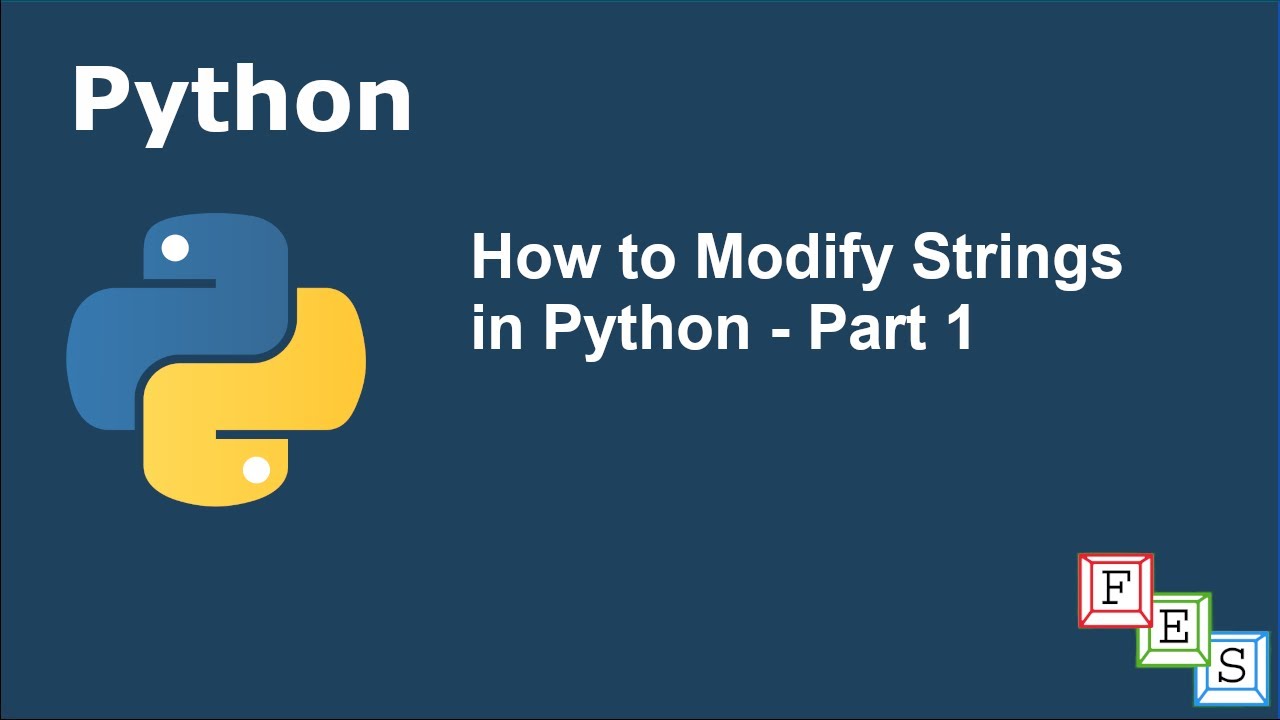 Python

How to Modify Strings in Python - Part 1

F
E
S